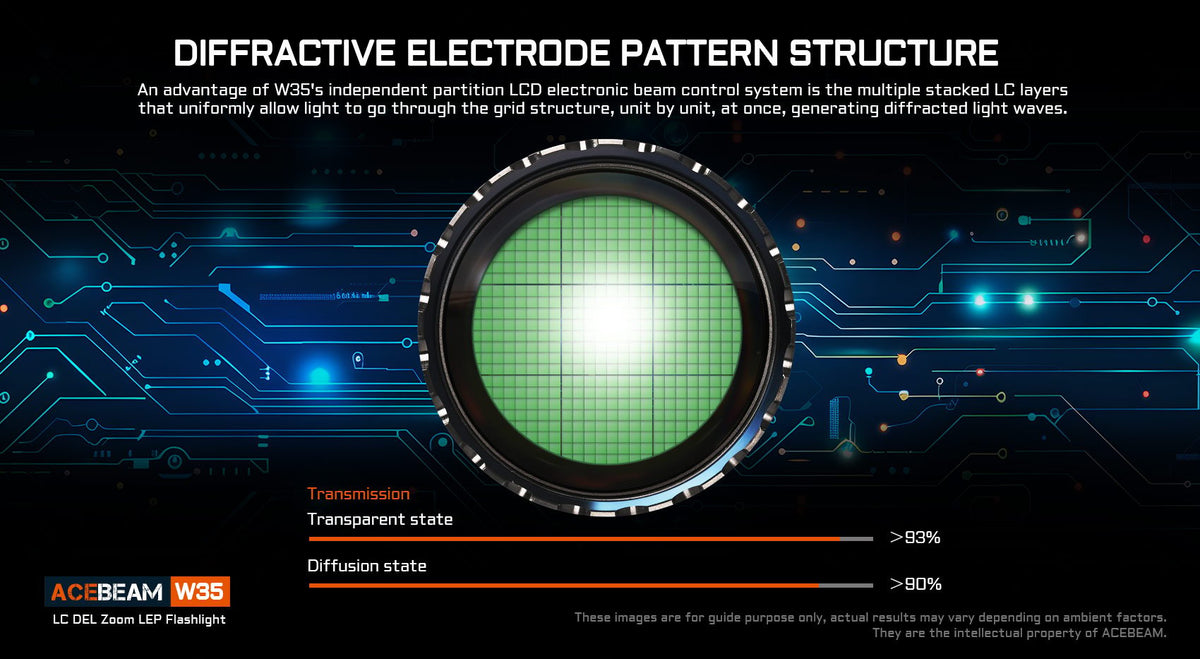 DIFFRACTIVE ELECTRODE PATTERN STRUCTURE

An advantage of W35's independent partition LCD electronic beam control system is the multiple stacked LC layers that uniformly allow light to go through the grid structure, unit by unit, at once, generating diffracted light waves.

Transmission

Transparent state

>93%

Diffusion state

>90%

ACEBEAM W35

LC DEL Zoom LEP Flashlight

These images are for guide purpose only, actual results may vary depending on ambient factors. They are the intellectual property of ACEBEAM.